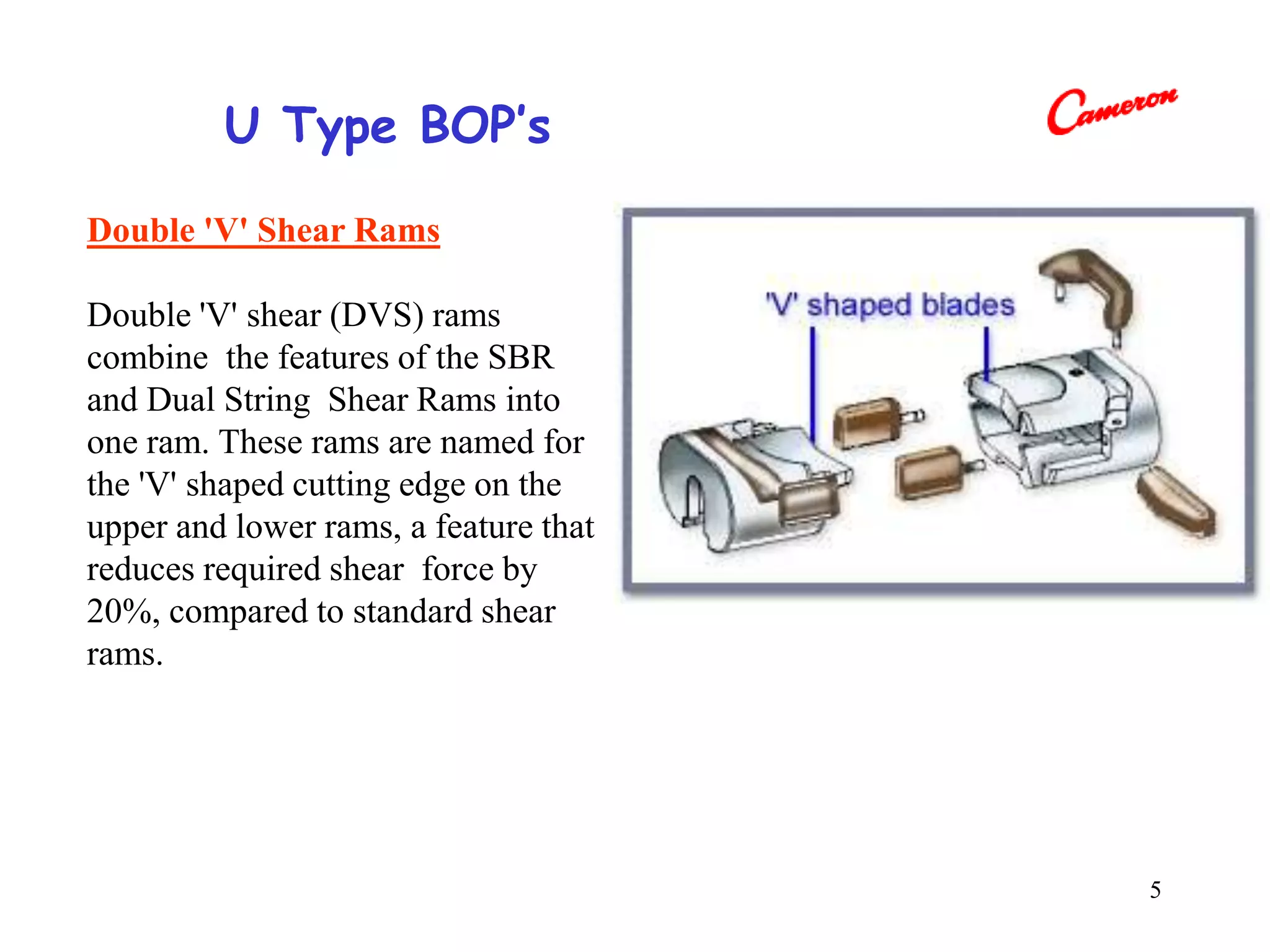 U Type BOP's

Cameron

Double 'V' Shear Rams

Double 'V' shear (DVS) rams combine the features of the SBR and Dual String Shear Rams into one ram. These rams are named for the 'V' shaped cutting edge on the upper and lower rams, a feature that reduces required shear force by 20%, compared to standard shear rams.

'V' shaped blades

5